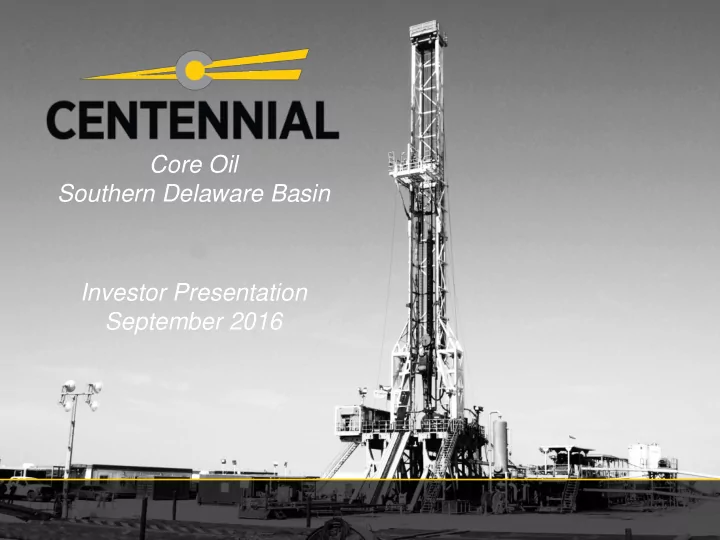 CENTENNIAL

Core Oil
Southern Delaware Basin

Investor Presentation
September 2016